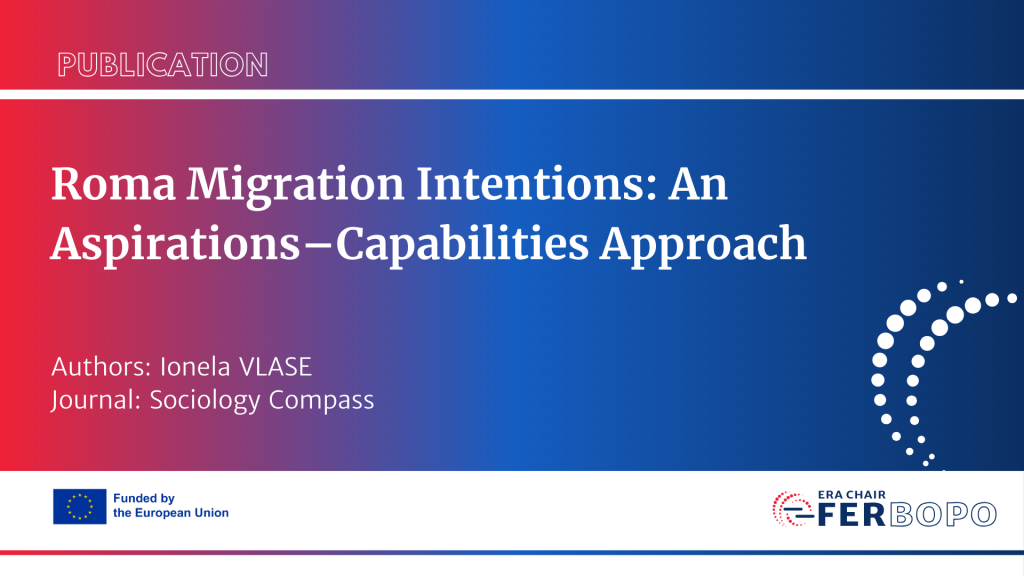 PUBLICATION

Roma Migration Intentions: An Aspirations–Capabilities Approach

Authors: Ionela VLASE
Journal: Sociology Compass

Funded by the European Union

ERA CHAIR
FERBOPO